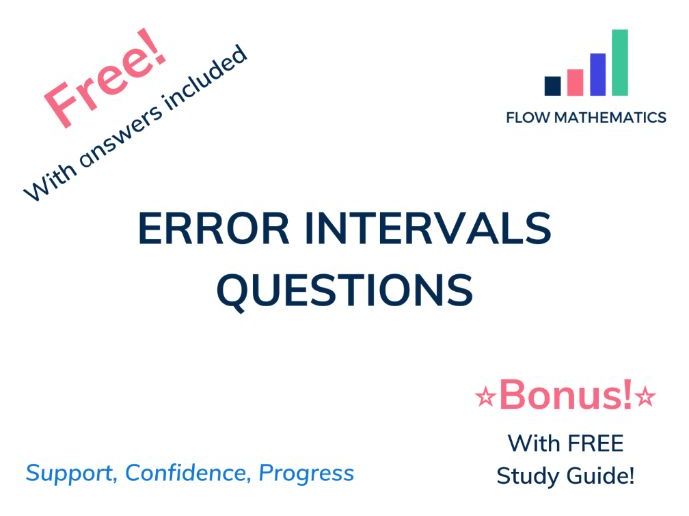 Free!
With answers included

FLOW MATHEMATICS

ERROR INTERVALS QUESTIONS

☆Bonus!☆
With FREE Study Guide!

Support, Confidence, Progress